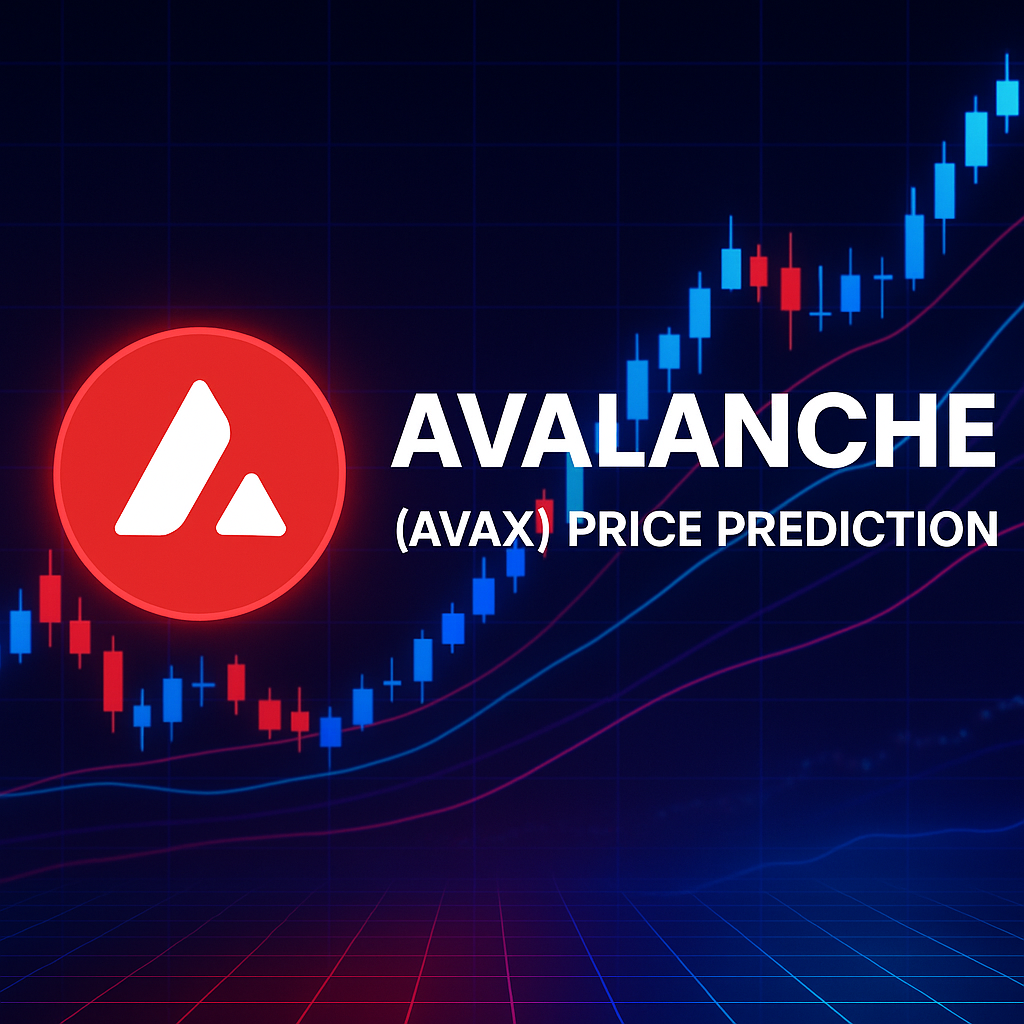 AVALANCHE
(AVAX) PRICE PREDICTION